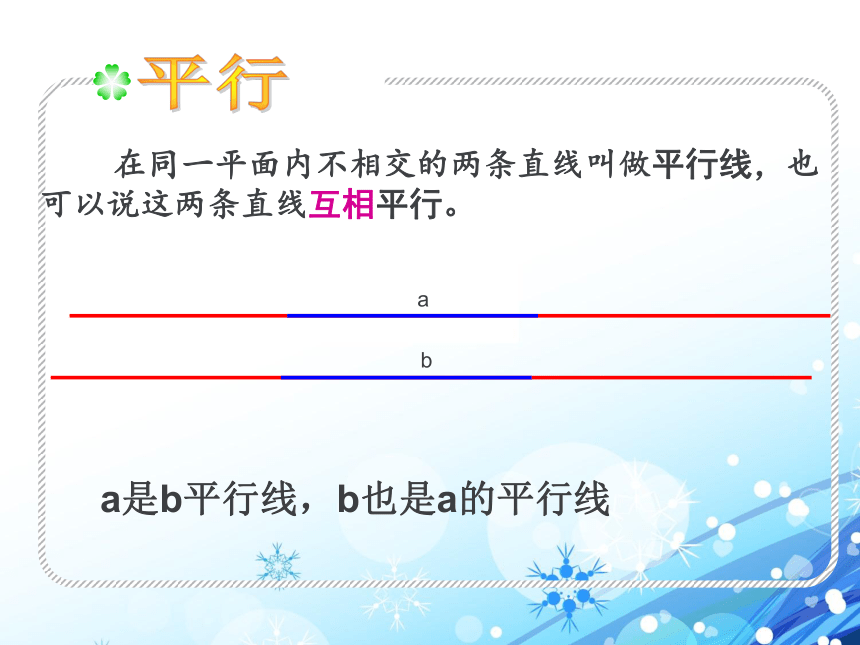 平行

在同一平面内不相交的两条直线叫做平行线，也可以说这两条直线互相平行。

a

b

a是b平行线，b也是a的平行线